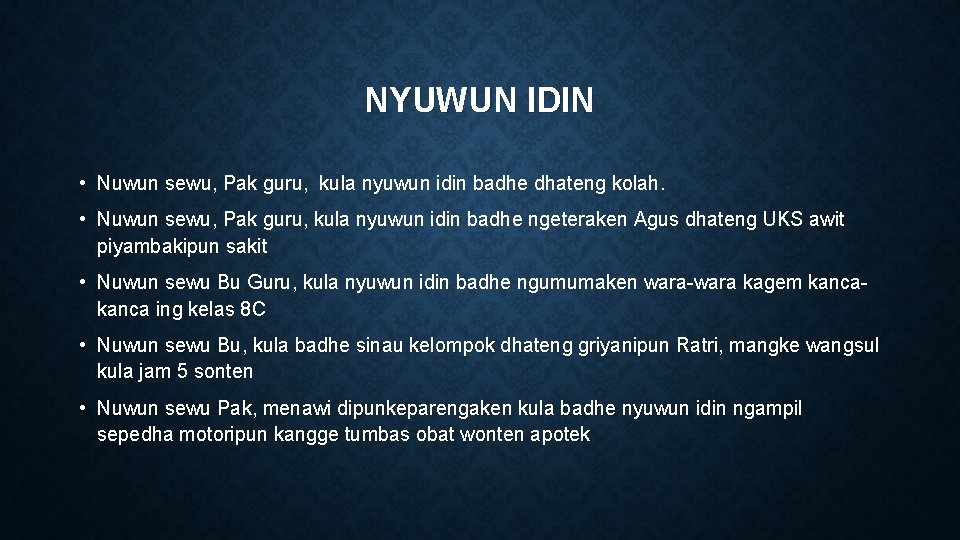 NYUWUN IDIN

• Nuwun sewu, Pak guru, kula nyuwun idin badhe dhateng kolah.

• Nuwun sewu, Pak guru, kula nyuwun idin badhe ngeteraken Agus dhateng UKS awit piyambakipun sakit

• Nuwun sewu Bu Guru, kula nyuwun idin badhe ngumumaken wara-wara kagem kanca-kanca ing kelas 8C

• Nuwun sewu Bu, kula badhe sinau kelompok dhateng griyanipun Ratri, mangke wangsul kula jam 5 sonten

• Nuwun sewu Pak, menawi dipunkeparengaken kula badhe nyuwun idin ngampil sepedha motoripun kangge tumbas obat wonten apotek